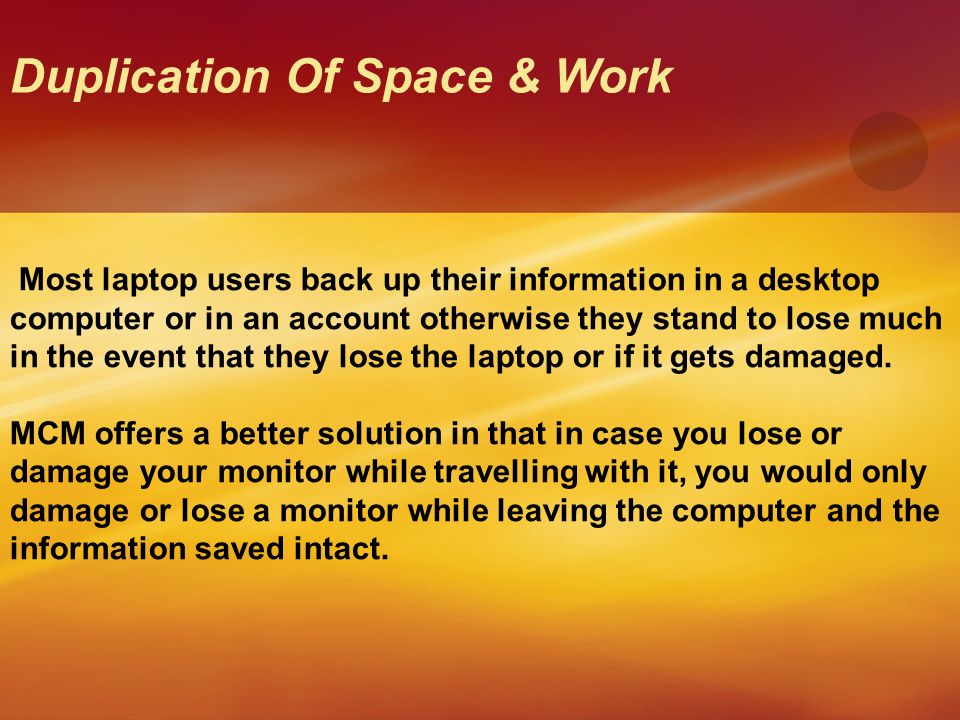 Duplication Of Space & Work

Most laptop users back up their information in a desktop computer or in an account otherwise they stand to lose much in the event that they lose the laptop or if it gets damaged.

MCM offers a better solution in that in case you lose or damage your monitor while travelling with it, you would only damage or lose a monitor while leaving the computer and the information saved intact.